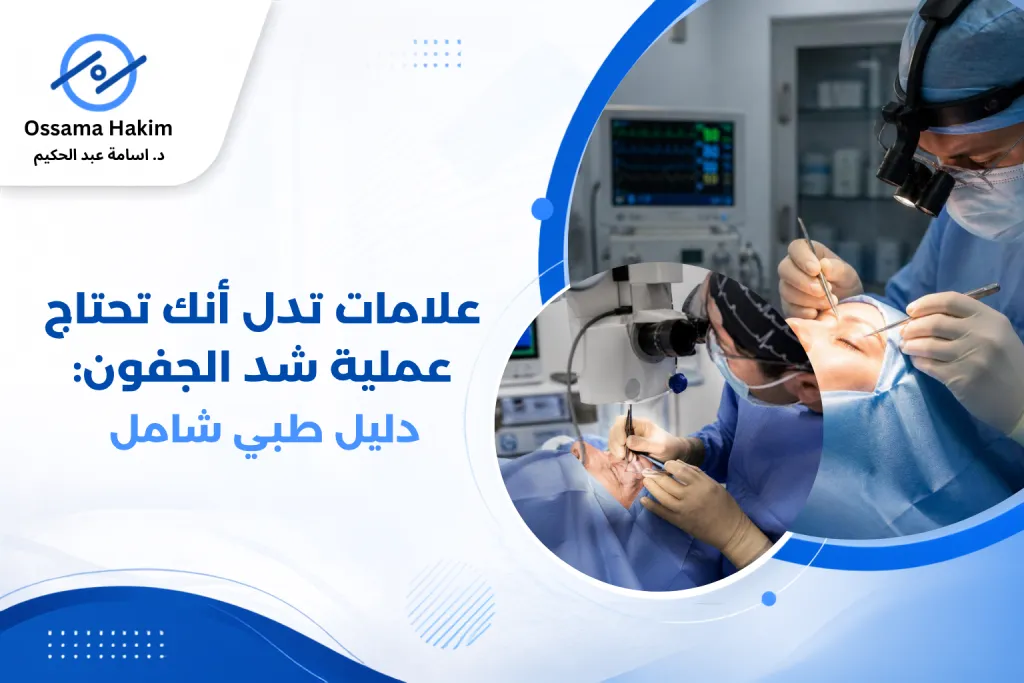 Ossama Hakim
د. اسامة عبد الحكيم

علامات تدل أنك تحتاج عملية شد الجفون:
دليل طبي شامل